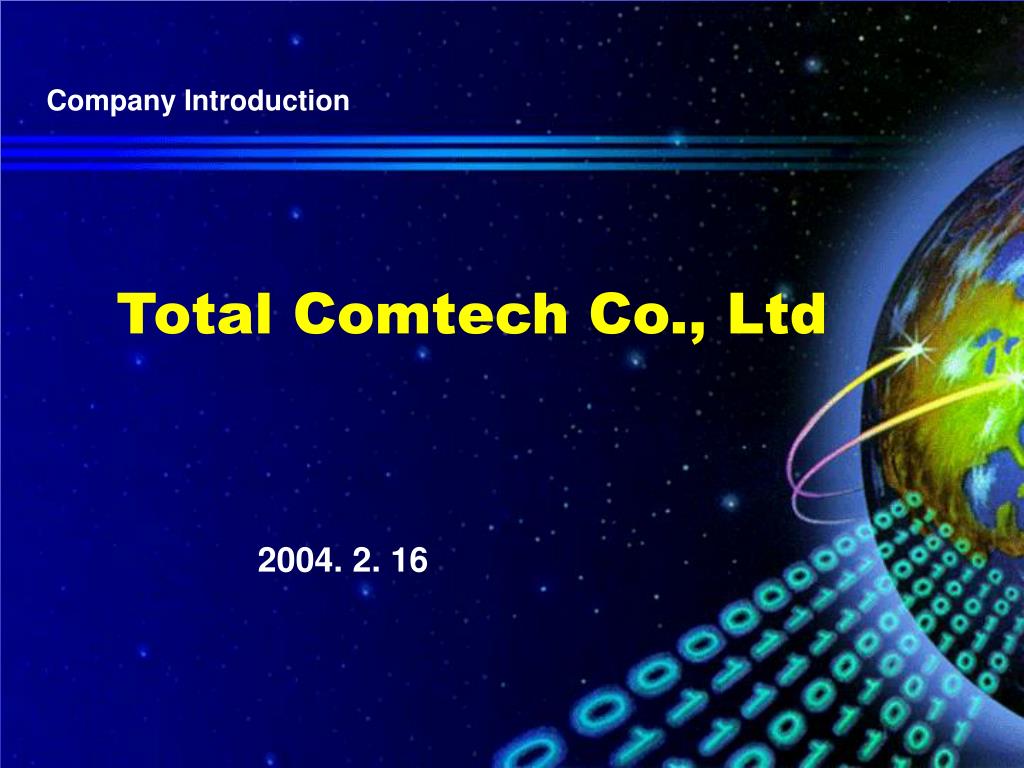 Company Introduction

Total Comtech Co., Ltd

2004. 2. 16